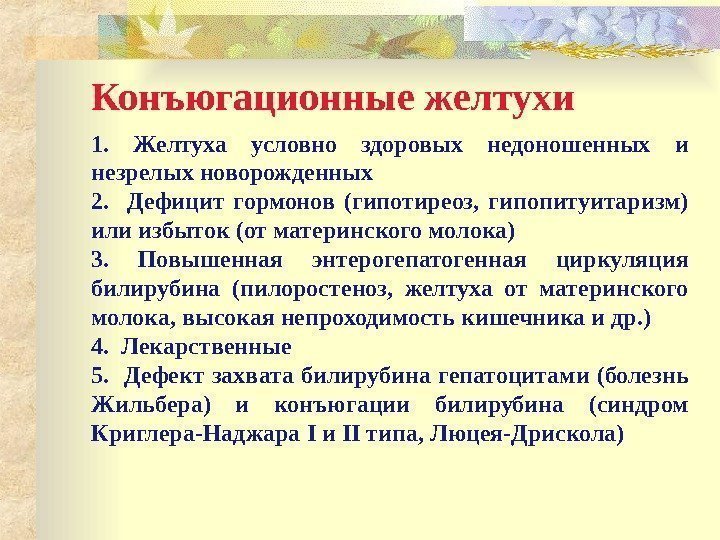 Конъюгационные желтухи

1. Желтуха условно здоровых недоношенных и незрелых новорожденных

2. Дефицит гормонов (гипотиреоз, гипопитуитаризм) или избыток (от материнского молока)

3. Повышенная энтерогепатогенная циркуляция билирубина (пилоростеноз, желтуха от материнского молока, высокая непроходимость кишечника и др.)

4. Лекарственные

5. Дефект захвата билирубина гепатоцитами (болезнь Жильбера) и конъюгации билирубина (синдром Криглера-Наджара I и II типа, Люцея-Дрискола)